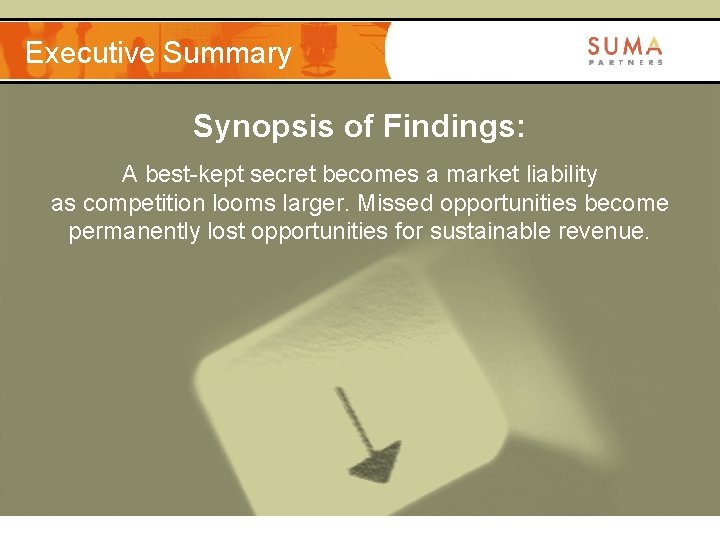 Executive Summary

SUMA
PARTNERS

Synopsis of Findings:

A best-kept secret becomes a market liability as competition looms larger. Missed opportunities become permanently lost opportunities for sustainable revenue.